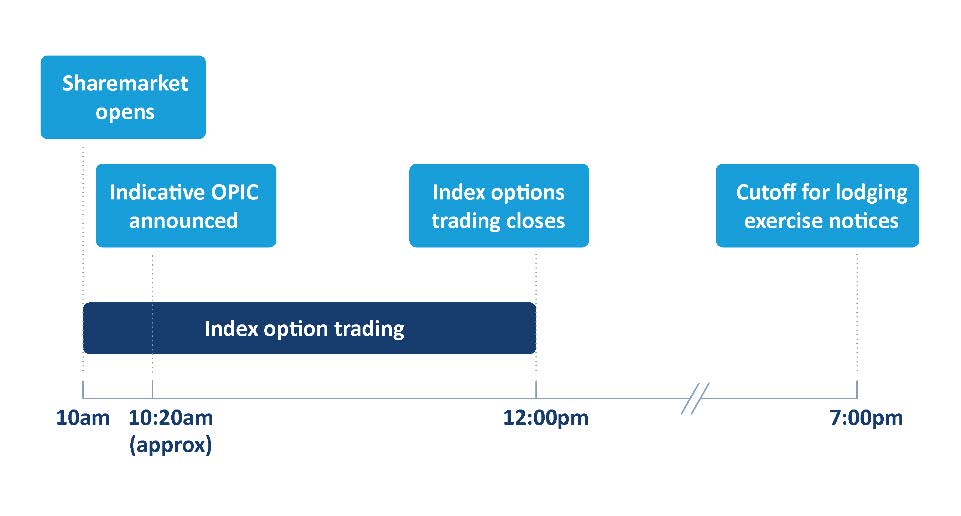 Sharemarket opens

Indicative OPIC announced

Index options trading closes

Cutoff for lodging exercise notices

Index option trading

10am

10:20am (approx)

12:00pm

7:00pm